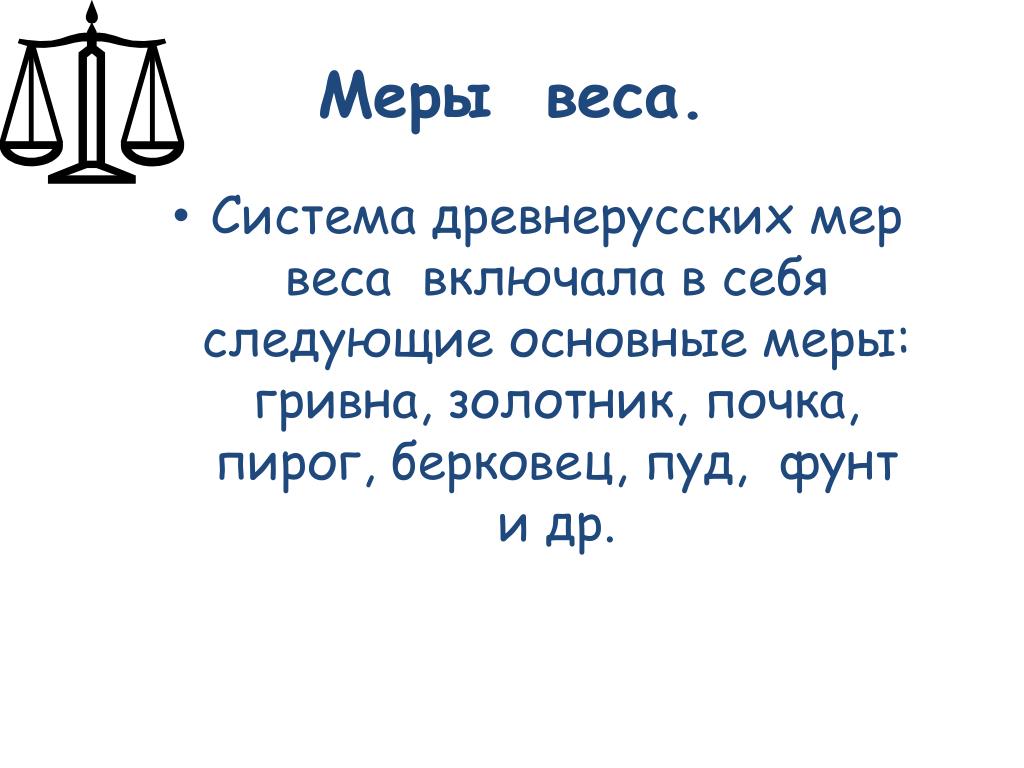 Меры веса.

• Система древнерусских мер веса включала в себя следующие основные меры: гривна, золотник, почка, пирог, берковец, пуд, фунт и др.